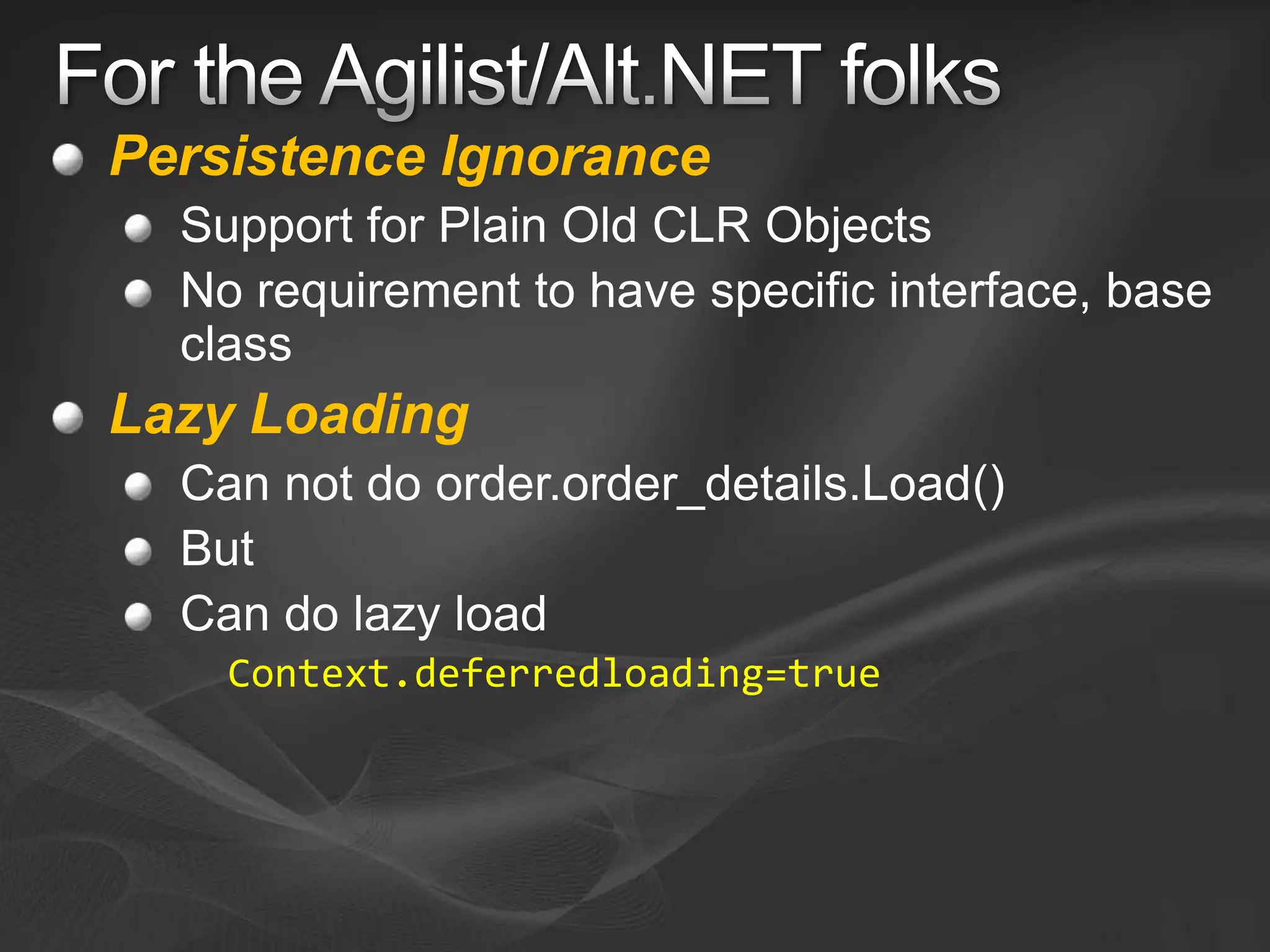 For the Agilist/Alt.NET folks

Persistence Ignorance

Support for Plain Old CLR Objects

No requirement to have specific interface, base class

Lazy Loading

Can not do order.order_details.Load()

But

Can do lazy load

Context.deferredloading=true